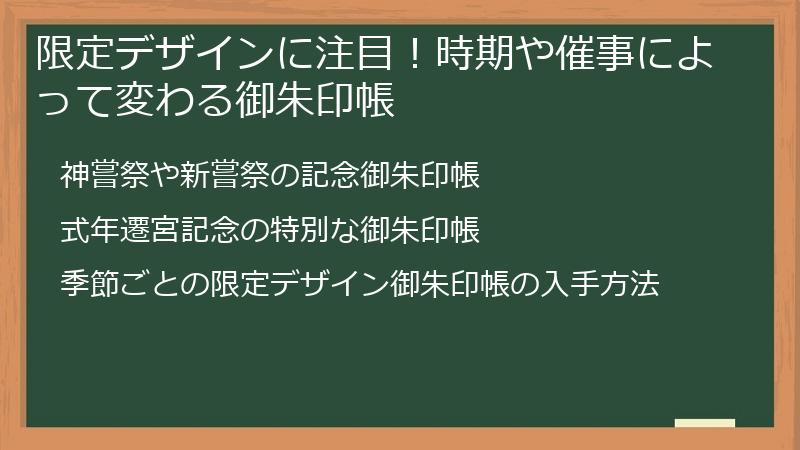 限定デザインに注目！時期や催事によって変わる御朱印帳

神嘗祭や新嘗祭の記念御朱印帳

式年遷宮記念の特別な御朱印帳

季節ごとの限定デザイン御朱印帳の入手方法